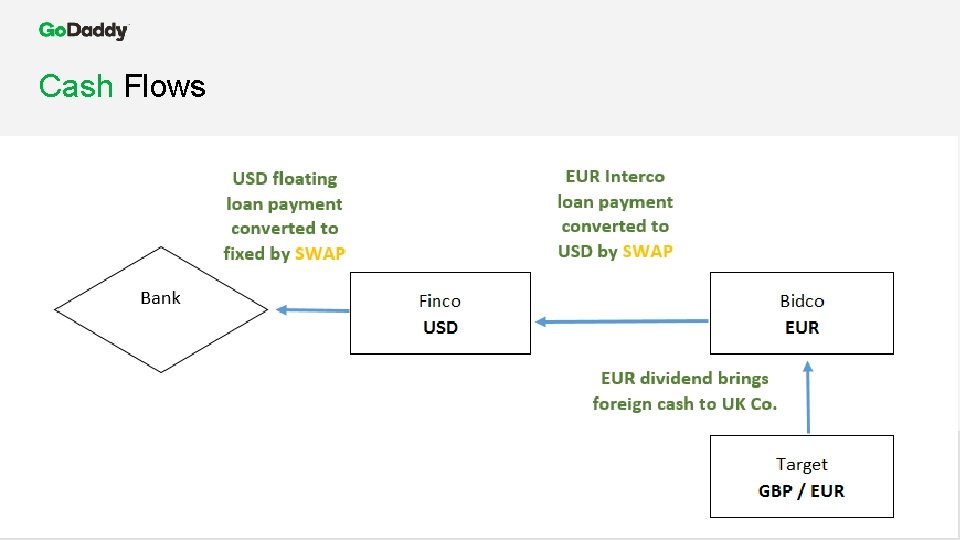 GoDaddy

Cash Flows

USD floating loan payment converted to fixed by SWAP

EUR Interco loan payment converted to USD by SWAP

Bank

Finco
USD

Bidco
EUR

EUR dividend brings foreign cash to UK Co.

Target
GBP / EUR